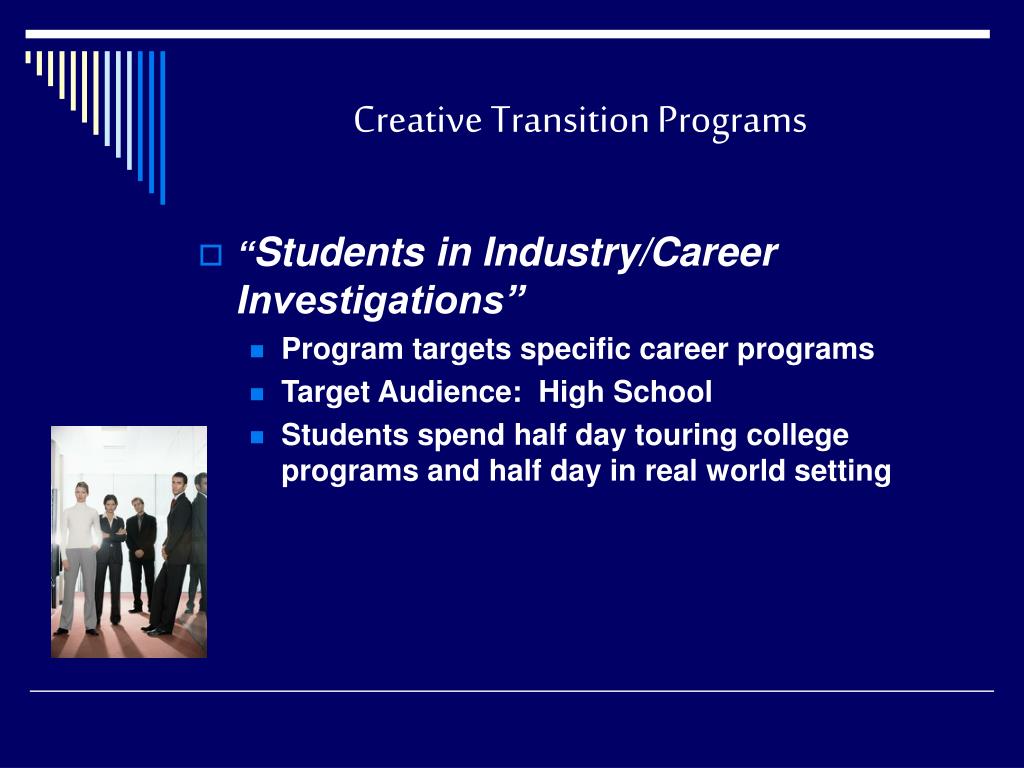 Creative Transition Programs

“Students in Industry/Career Investigations”

Program targets specific career programs

Target Audience: High School

Students spend half day touring college programs and half day in real world setting